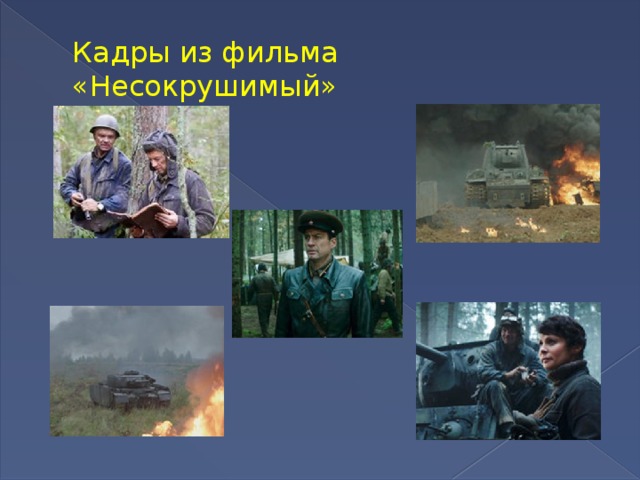 Кадры из фильма «Несокрушимый»